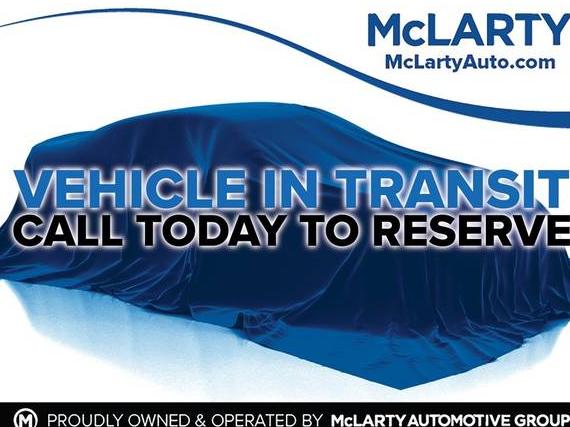 McLARTY
McLartyAuto.com

VEHICLE IN TRANSIT
CALL TODAY TO RESERVE

M PROUDLY OWNED & OPERATED BY McLARTY AUTOMOTIVE GROUP